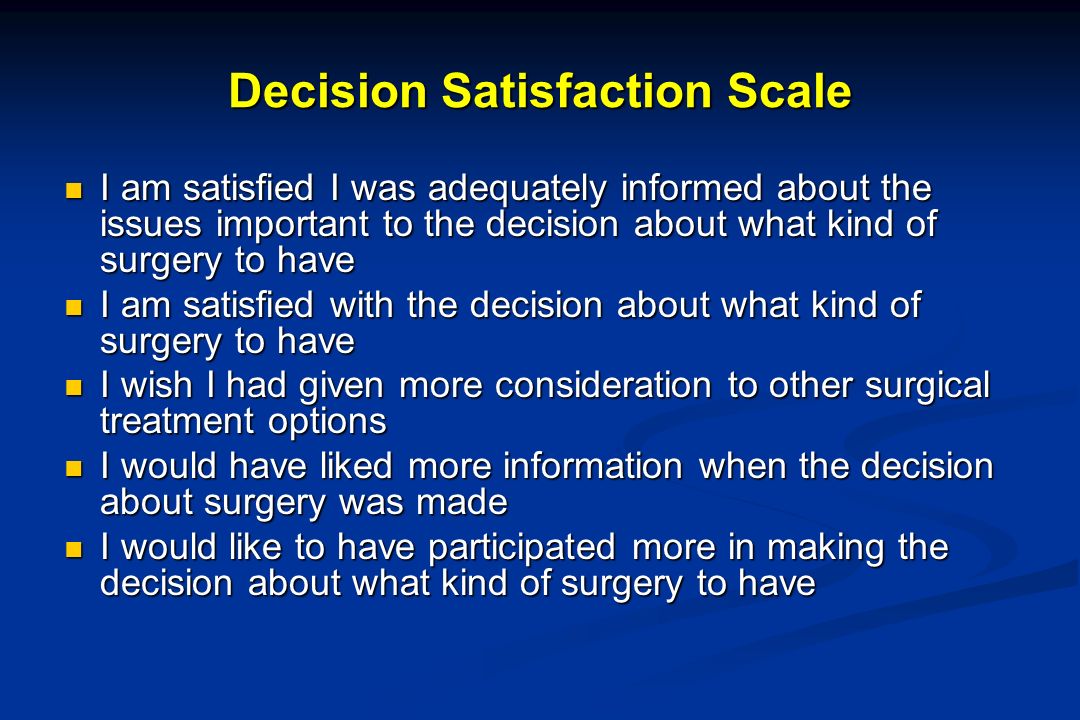 Decision Satisfaction Scale

I am satisfied I was adequately informed about the issues important to the decision about what kind of surgery to have

I am satisfied with the decision about what kind of surgery to have

I wish I had given more consideration to other surgical treatment options

I would have liked more information when the decision about surgery was made

I would like to have participated more in making the decision about what kind of surgery to have